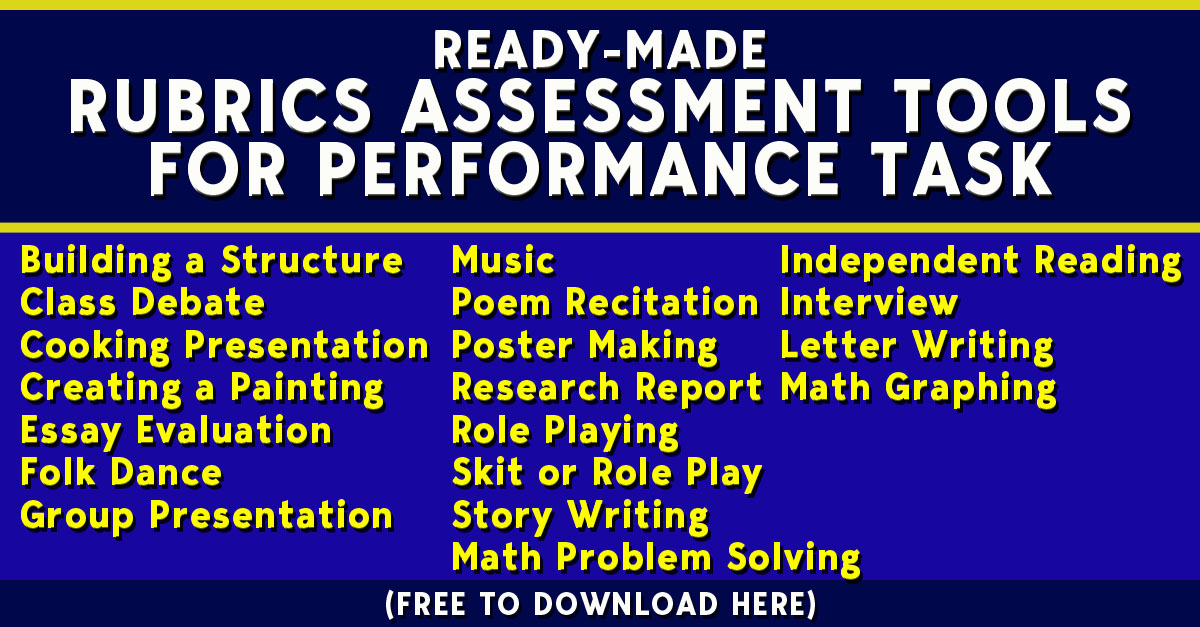 READY-MADE
RUBRICS ASSESSMENT TOOLS FOR PERFORMANCE TASK

Building a Structure
Class Debate
Cooking Presentation
Creating a Painting
Essay Evaluation
Folk Dance
Group Presentation

Music
Poem Recitation
Poster Making
Research Report
Role Playing
Skit or Role Play
Story Writing
Math Problem Solving

Independent Reading
Interview
Letter Writing
Math Graphing

(FREE TO DOWNLOAD HERE)